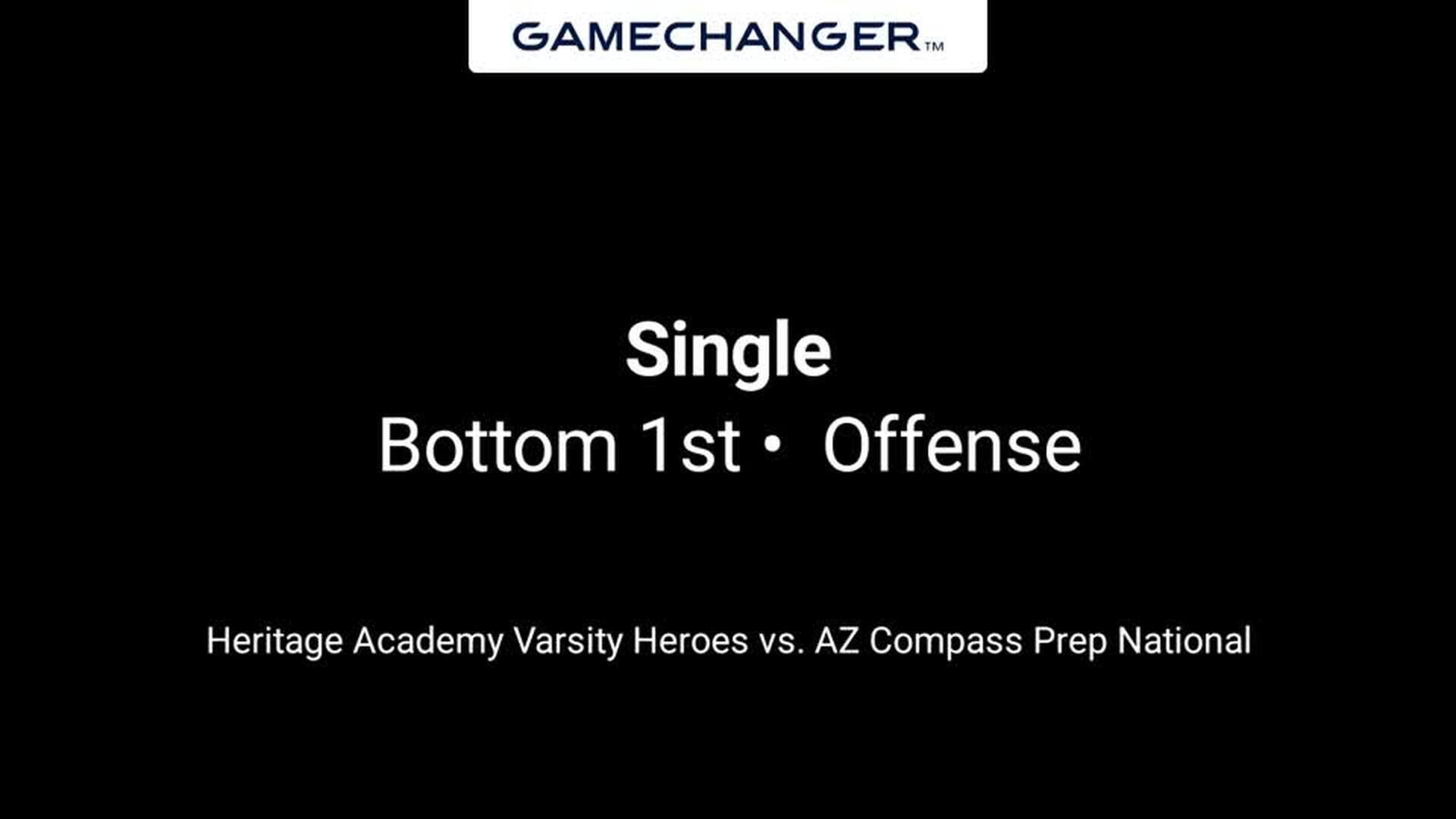 GAMECHANGER™

Single

Bottom 1st • Offense

Heritage Academy Varsity Heroes vs. AZ Compass Prep National